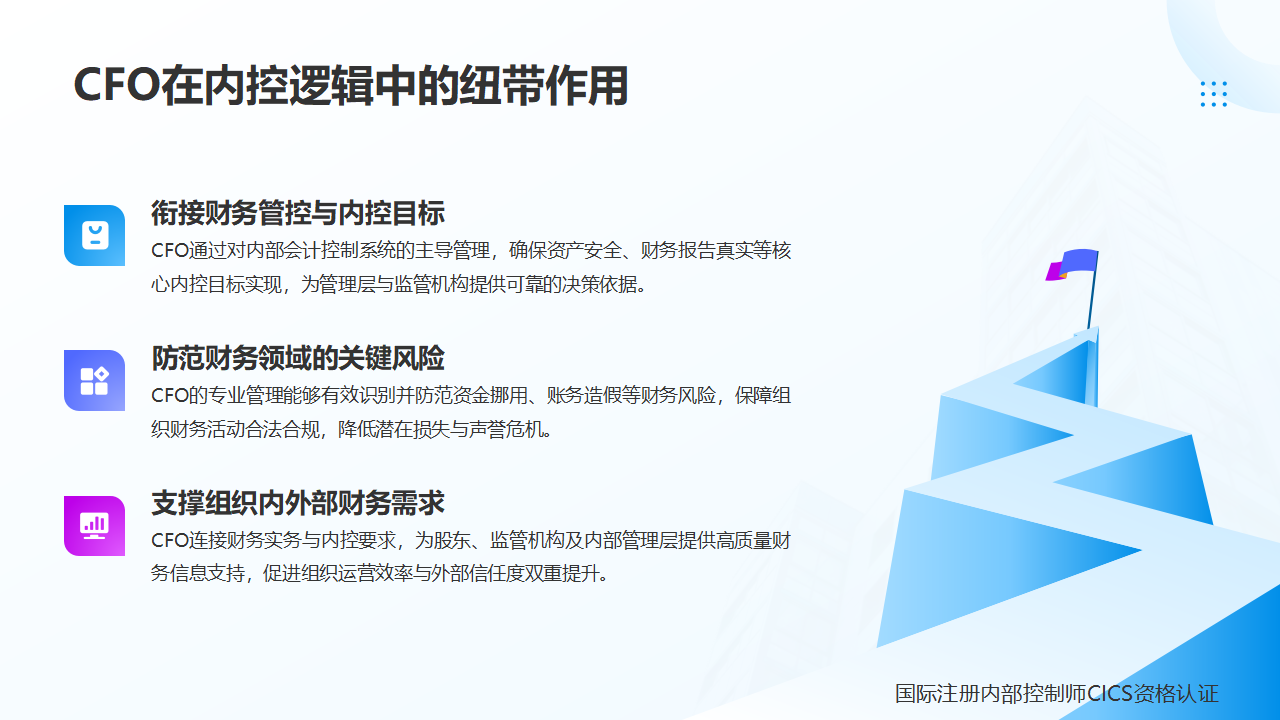 CFO在内控逻辑中的纽带作用

衔接财务管控与内控目标
CFO通过对内部会计控制系统的主导管理，确保资产安全、财务报告真实等核心内控目标实现，为管理层与监管机构提供可靠的决策依据。

防范财务领域的关键风险
CFO的专业管理能够有效识别并防范资金挪用、账务造假等财务风险，保障组织财务活动合法合规，降低潜在损失与声誉危机。

支撑组织内外部财务需求
CFO连接财务实务与内控要求，为股东、监管机构及内部管理层提供高质量财务信息支持，促进组织运营效率与外部信任度双重提升。

国际注册内部控制师CICS资格认证